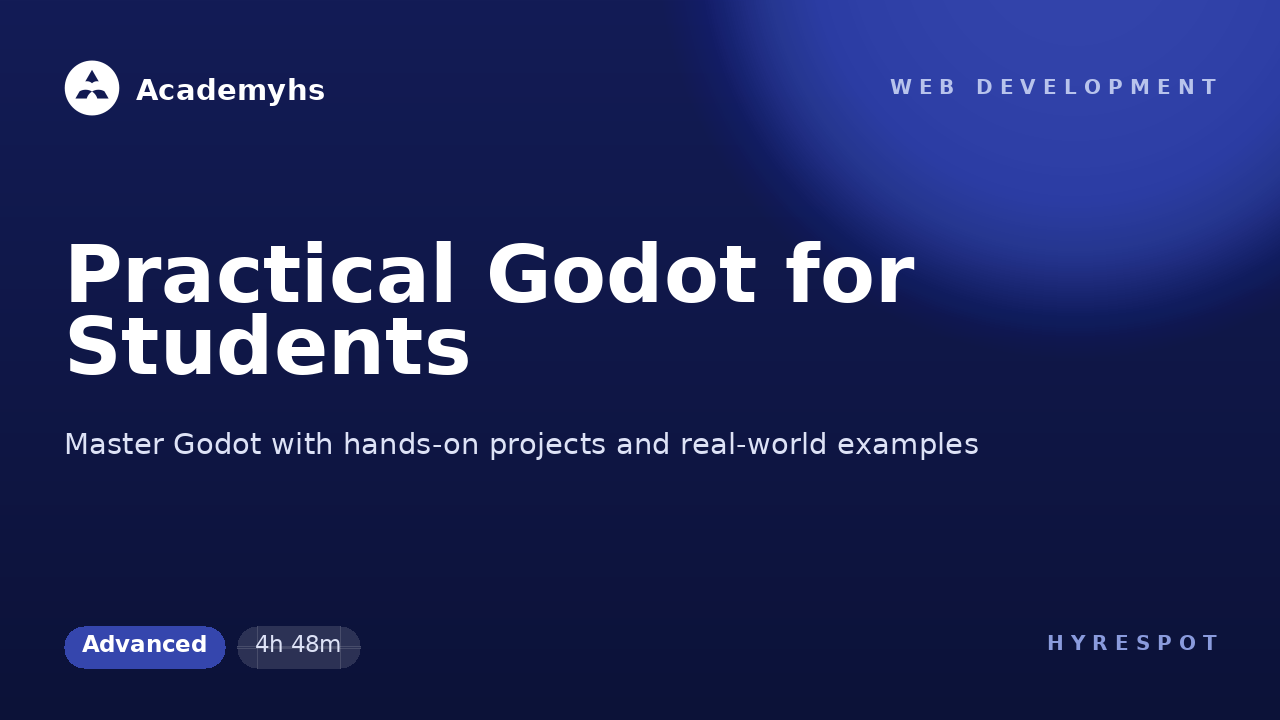 Academyhs

WEB DEVELOPMENT

Practical Godot for Students

Master Godot with hands-on projects and real-world examples

Advanced

4h 48m

HYRESPOT